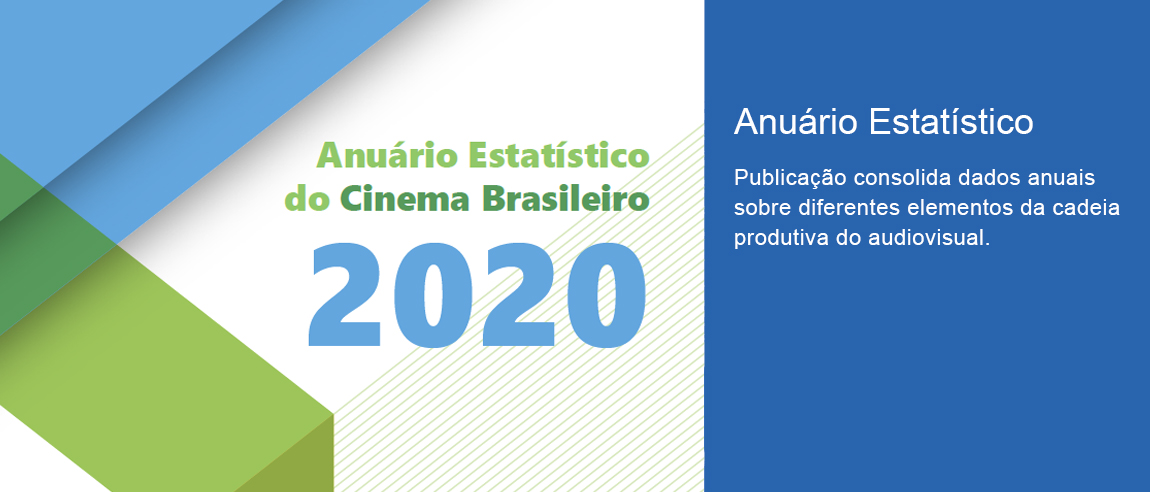 Anuário Estatístico
do Cinema Brasileiro
2020

Anuário Estatístico

Publicação consolida dados anuais sobre diferentes elementos da cadeia produtiva do audiovisual.